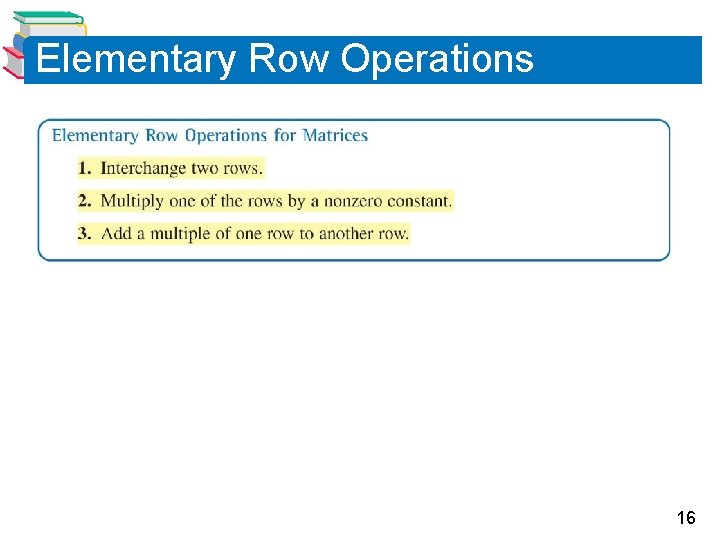 Elementary Row Operations

Elementary Row Operations for Matrices

1. Interchange two rows.

2. Multiply one of the rows by a nonzero constant.

3. Add a multiple of one row to another row.

16